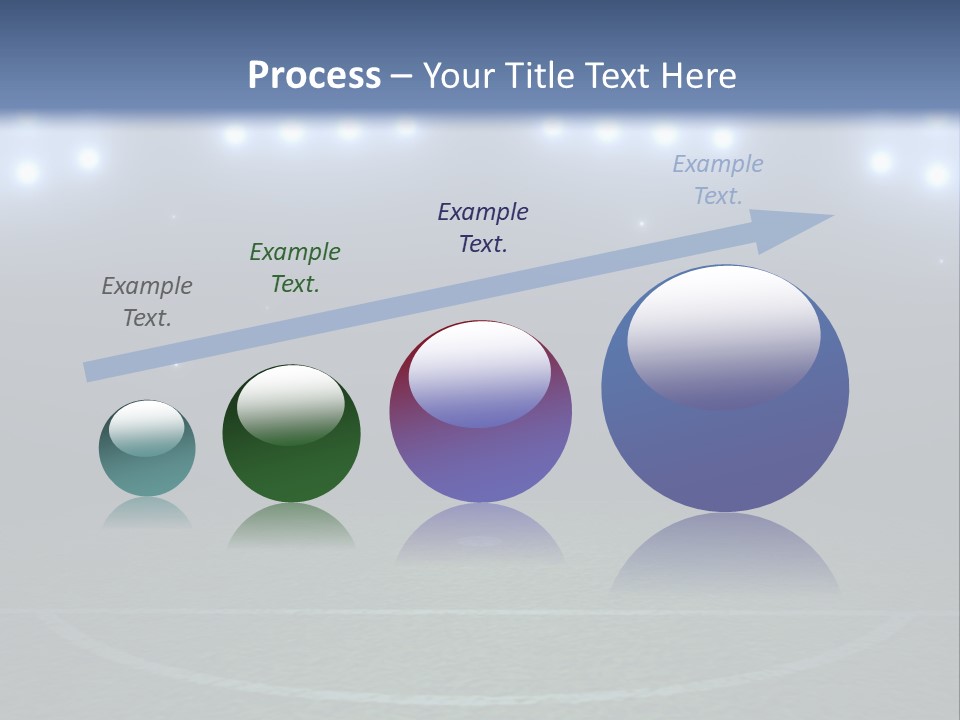 Process – Your Title Text Here

Example Text.

Example Text.

Example Text.

Example Text.